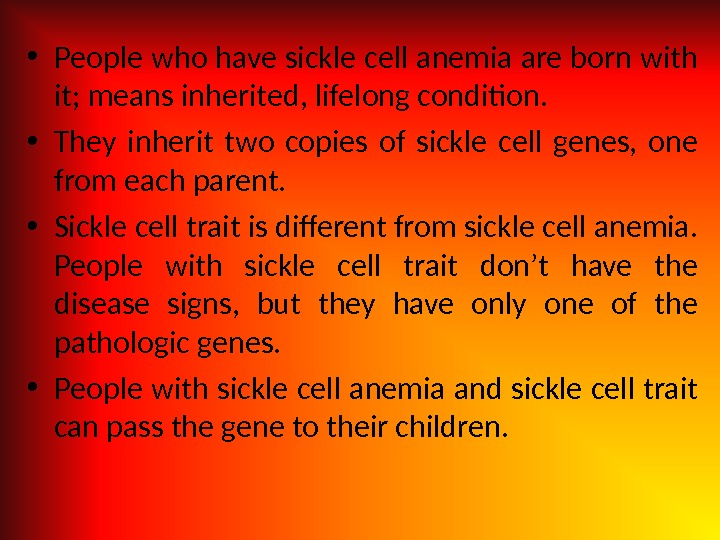 • People who have sickle cell anemia are born with it; means inherited, lifelong condition.

• They inherit two copies of sickle cell genes, one from each parent.

• Sickle cell trait is different from sickle cell anemia. People with sickle cell trait don’t have the disease signs, but they have only one of the pathologic genes.

• People with sickle cell anemia and sickle cell trait can pass the gene to their children.